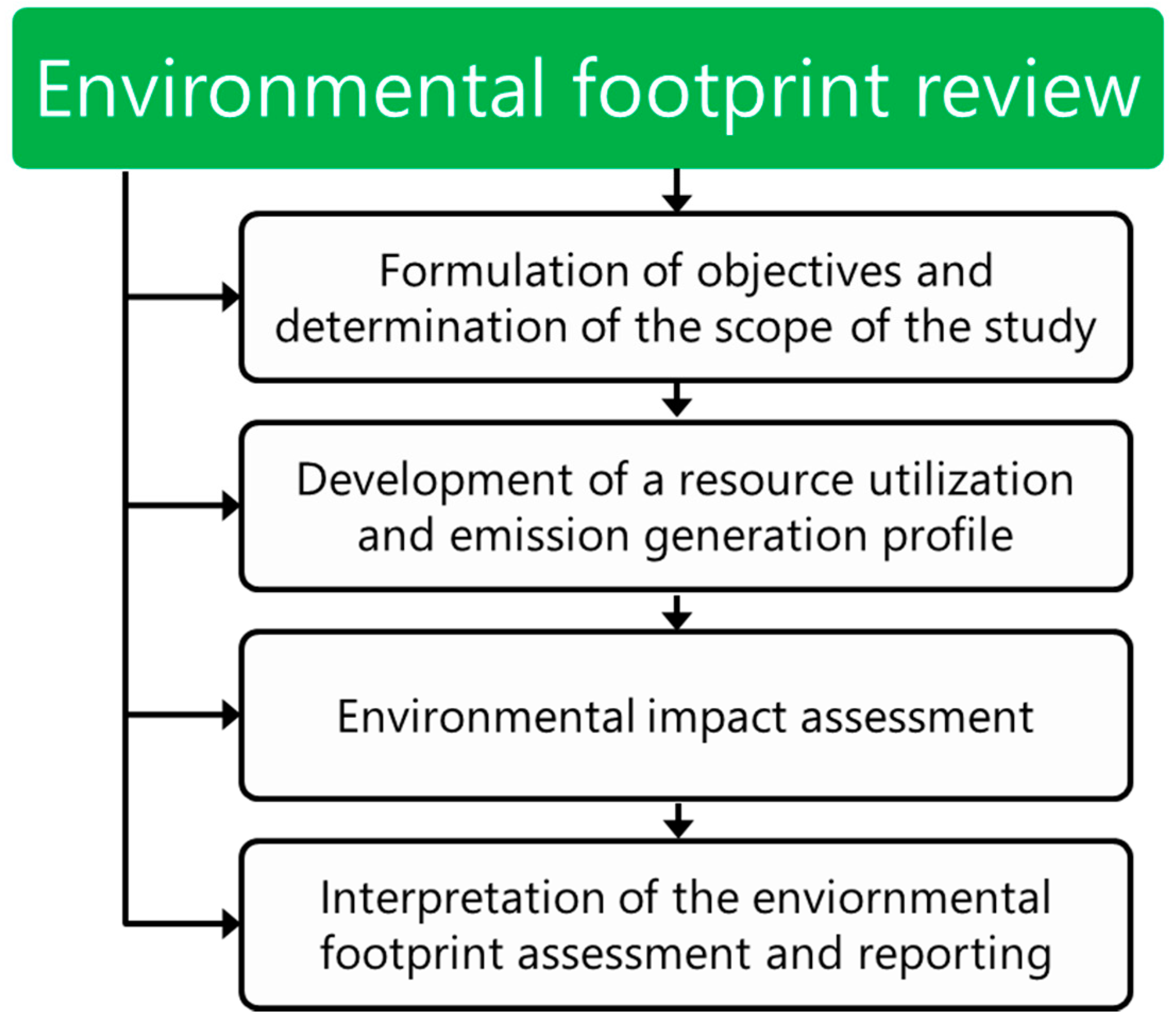 Environmental footprint review

Formulation of objectives and determination of the scope of the study

Development of a resource utilization and emission generation profile

Environmental impact assessment

Interpretation of the enviornmental footprint assessment and reporting